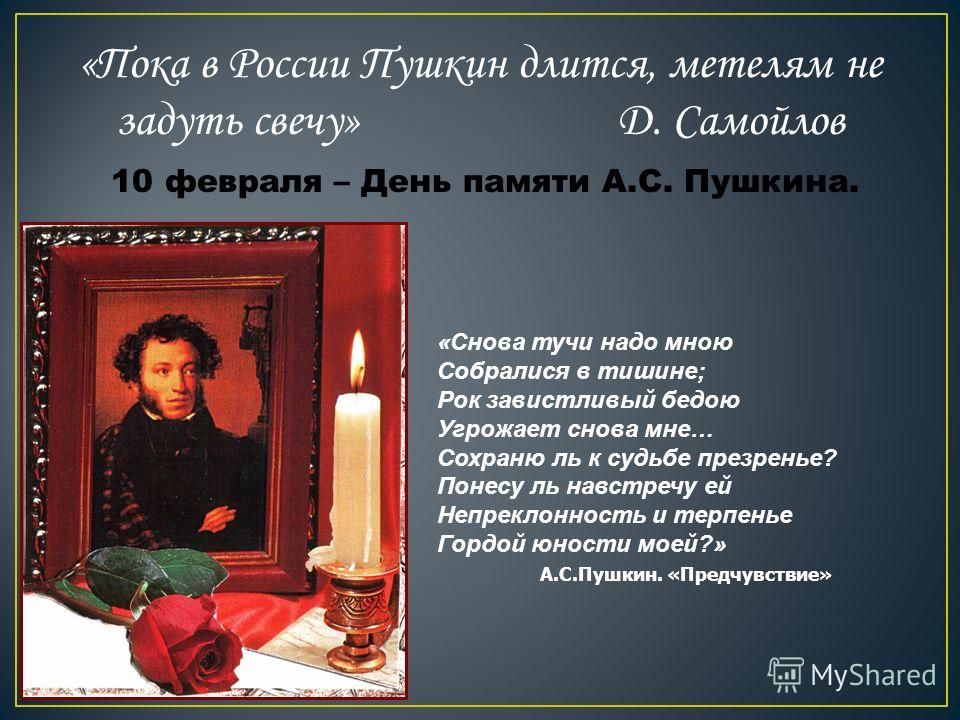 «Пока в России Пушкин длится, метелям не задуть свечу» Д. Самойлов

10 февраля – День памяти А.С. Пушкина.

«Снова тучи надо мною
Собралися в тишине;
Рок завистливый бедою
Угрожает снова мне…
Сохраню ль к судьбе презренье?
Понесу ль навстречу ей
Непреклонность и терпенье
Гордой юности моей?»

А.С.Пушкин. «Предчувствие»

MyShared